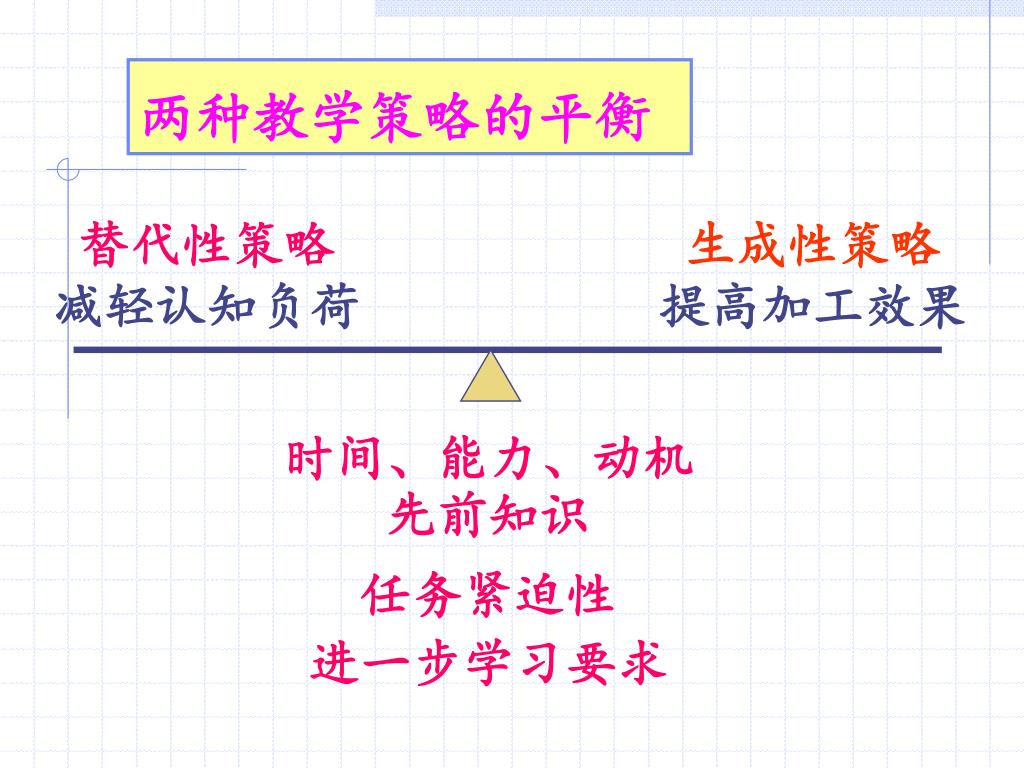 两种教学策略的平衡

替代性策略
减轻认知负荷

生成性策略
提高加工效果

时间、能力、动机
先前知识

任务紧迫性
进一步学习要求